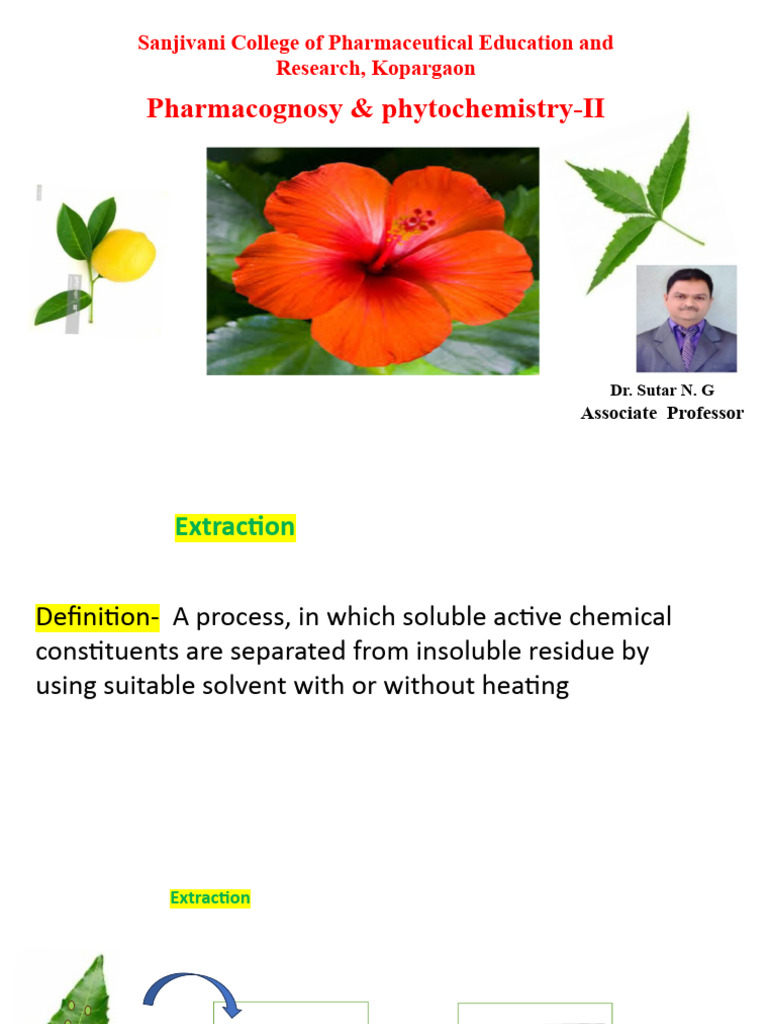 Sanjivani College of Pharmaceutical Education and Research, Kopargaon

Pharmacognosy & phytochemistry-II

Dr. Sutar N. G
Associate Professor

Extraction

Definition- A process, in which soluble active chemical constituents are separated from insoluble residue by using suitable solvent with or without heating

Extraction